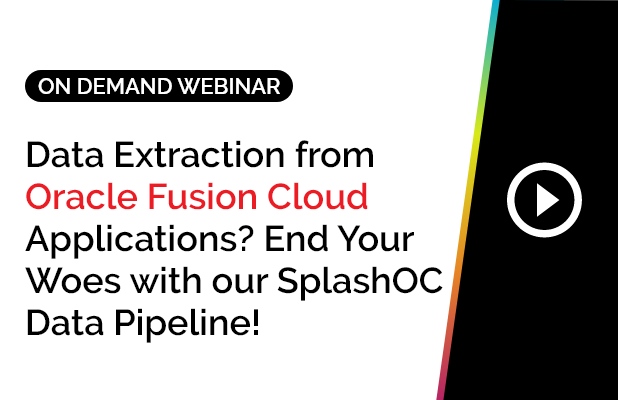 ON DEMAND WEBINAR

Data Extraction from Oracle Fusion Cloud Applications? End Your Woes with our SplashOC Data Pipeline!